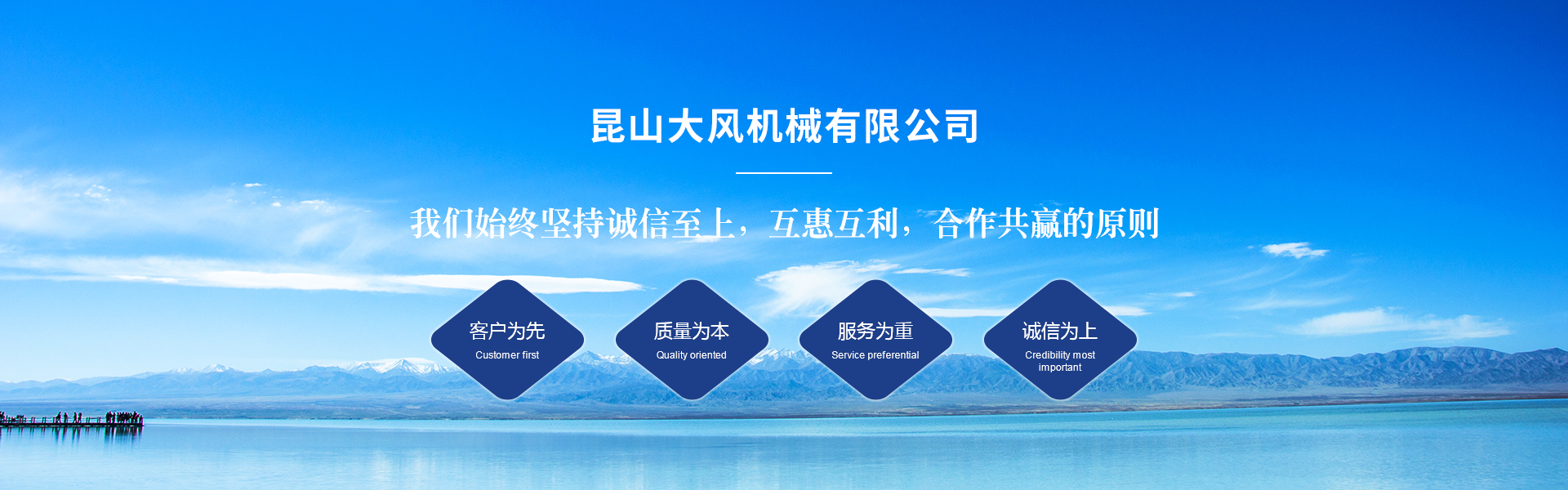 昆山大风机械有限公司

我们始终坚持诚信至上，互惠互利，合作共赢的原则

客户为先
Customer first

质量为本
Quality oriented

服务为重
Service preferential

诚信为上
Credibility most important